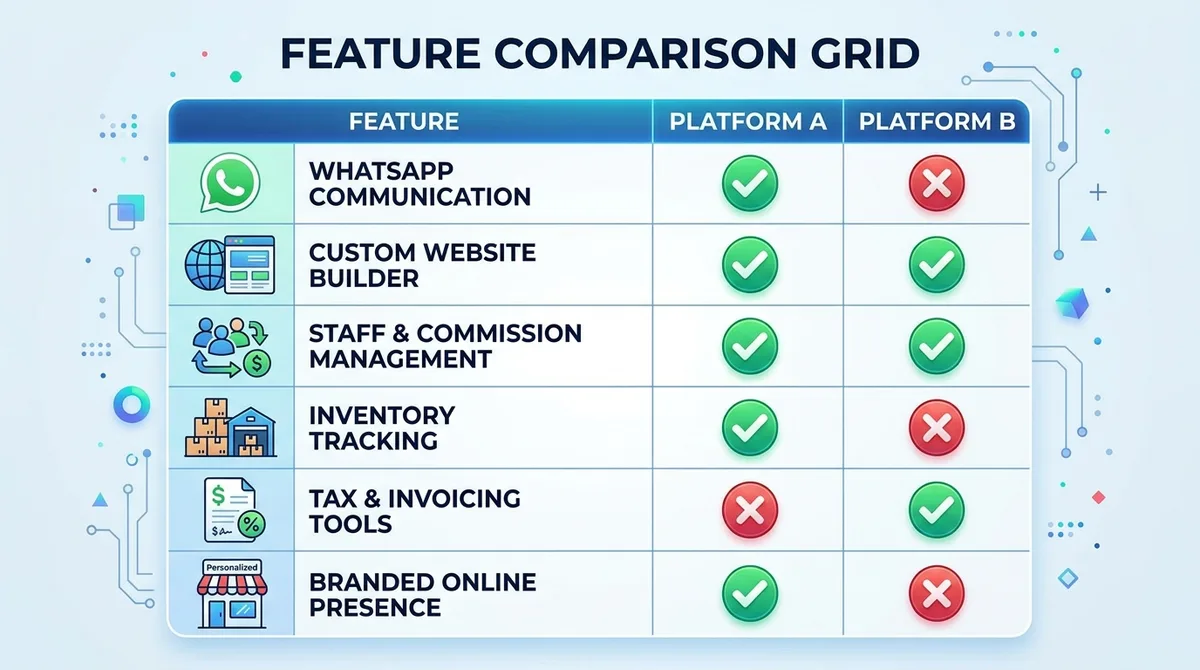 FEATURE COMPARISON GRID

| FEATURE | PLATFORM A | PLATFORM B |
|---|---|---|
| WHATSAPP COMMUNICATION | ✓ | ✗ |
| CUSTOM WEBSITE BUILDER | ✓ | ✓ |
| STAFF & COMMISSION MANAGEMENT | ✓ | ✓ |
| INVENTORY TRACKING | ✓ | ✗ |
| TAX & INVOICING TOOLS | ✗ | ✓ |
| Personalized BRANDED ONLINE PRESENCE | ✓ | ✗ |